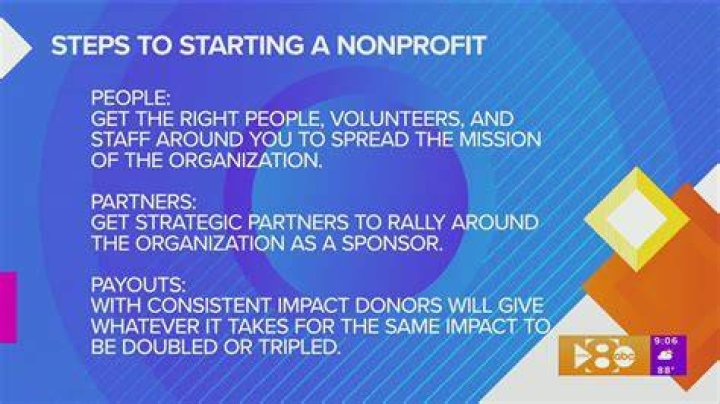 STEPS TO STARTING A NONPROFIT

PEOPLE:
GET THE RIGHT PEOPLE, VOLUNTEERS, AND STAFF AROUND YOU TO SPREAD THE MISSION OF THE ORGANIZATION.

PARTNERS:
GET STRATEGIC PARTNERS TO RALLY AROUND THE ORGANIZATION AS A SPONSOR.

PAYOUTS:
WITH CONSISTENT IMPACT DONORS WILL GIVE WHATEVER IT TAKES FOR THE SAME IMPACT TO BE DOUBLED OR TRIPLED.

8 abc

9:06
88°